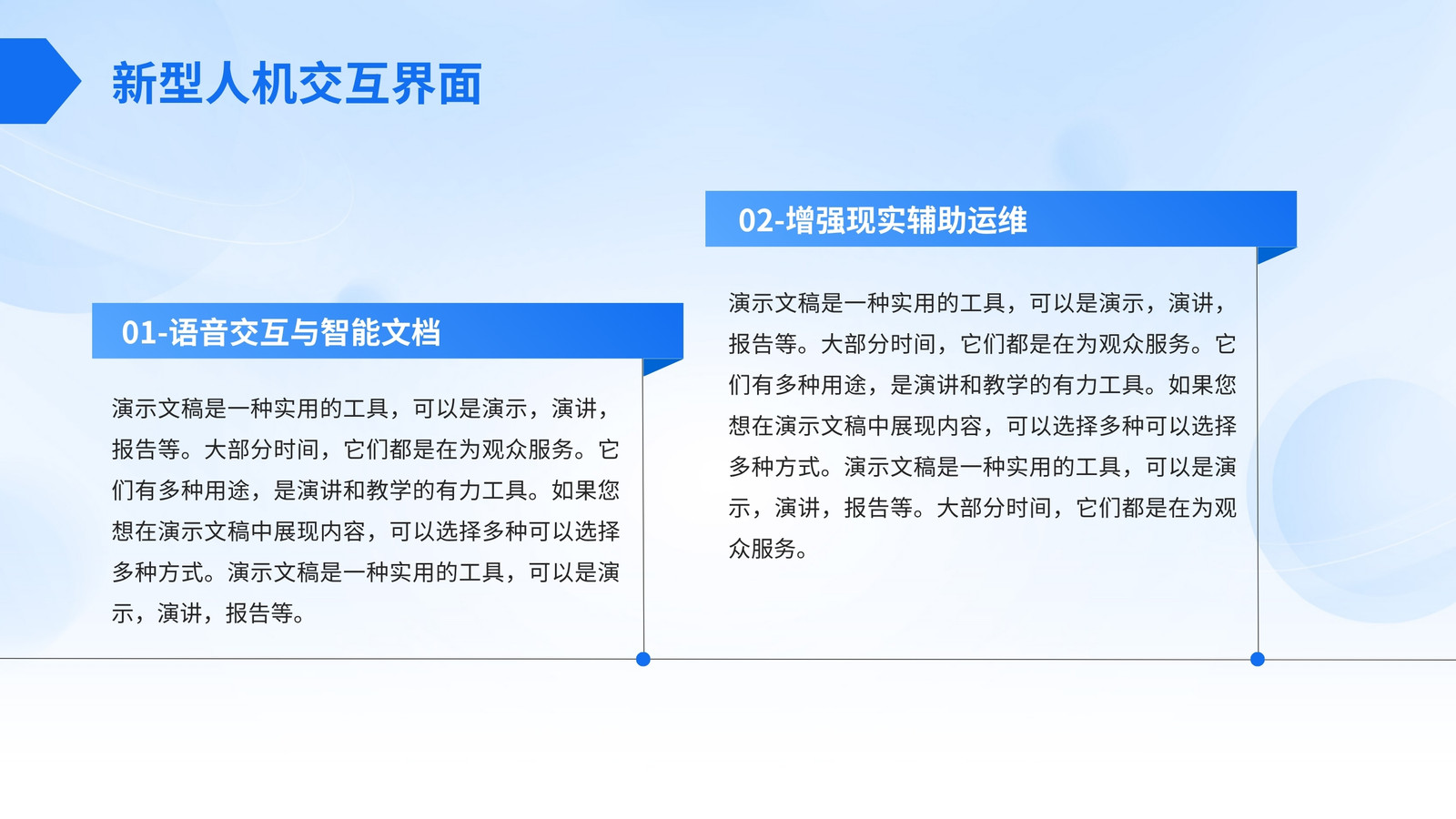 新型人机交互界面

01-语音交互与智能文档

演示文稿是一种实用的工具，可以是演示，演讲，报告等。大部分时间，它们都是在为观众服务。它们有多种用途，是演讲和教学的有力工具。如果您想在演示文稿中展现内容，可以选择多种可以选择多种方式。演示文稿是一种实用的工具，可以是演示，演讲，报告等。

02-增强现实辅助运维

演示文稿是一种实用的工具，可以是演示，演讲，报告等。大部分时间，它们都是在为观众服务。它们有多种用途，是演讲和教学的有力工具。如果您想在演示文稿中展现内容，可以选择多种可以选择多种方式。演示文稿是一种实用的工具，可以是演示，演讲，报告等。大部分时间，它们都是在为观众服务。